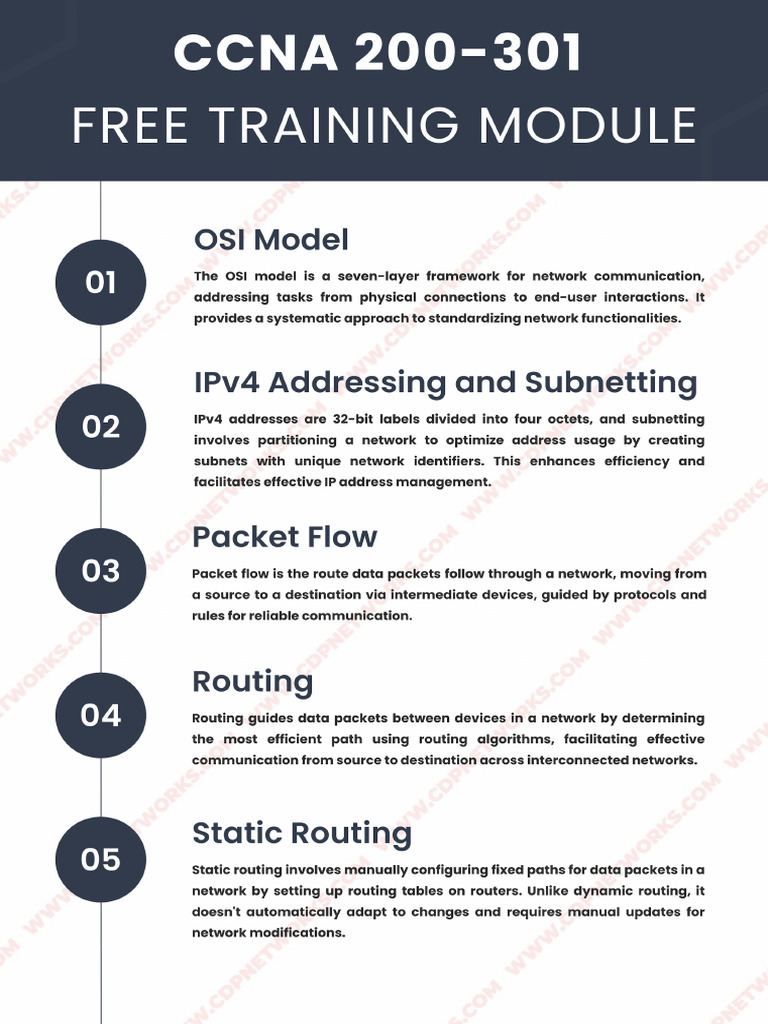 CCNA 200-301
FREE TRAINING MODULE

01

OSI Model

The OSI model is a seven-layer framework for network communication, addressing tasks from physical connections to end-user interactions. It provides a systematic approach to standardizing network functionalities.

02

IPv4 Addressing and Subnetting

IPv4 addresses are 32-bit labels divided into four octets, and subnetting involves partitioning a network to optimize address usage by creating subnets with unique network identifiers. This enhances efficiency and facilitates effective IP address management.

03

Packet Flow

Packet flow is the route data packets follow through a network, moving from a source to a destination via intermediate devices, guided by protocols and rules for reliable communication.

04

Routing

Routing guides data packets between devices in a network by determining the most efficient path using routing algorithms, facilitating effective communication from source to destination across interconnected networks.

05

Static Routing

Static routing involves manually configuring fixed paths for data packets in a network by setting up routing tables on routers. Unlike dynamic routing, it doesn't automatically adapt to changes and requires manual updates for network modifications.

WWW.CDPNETWORKS.COM